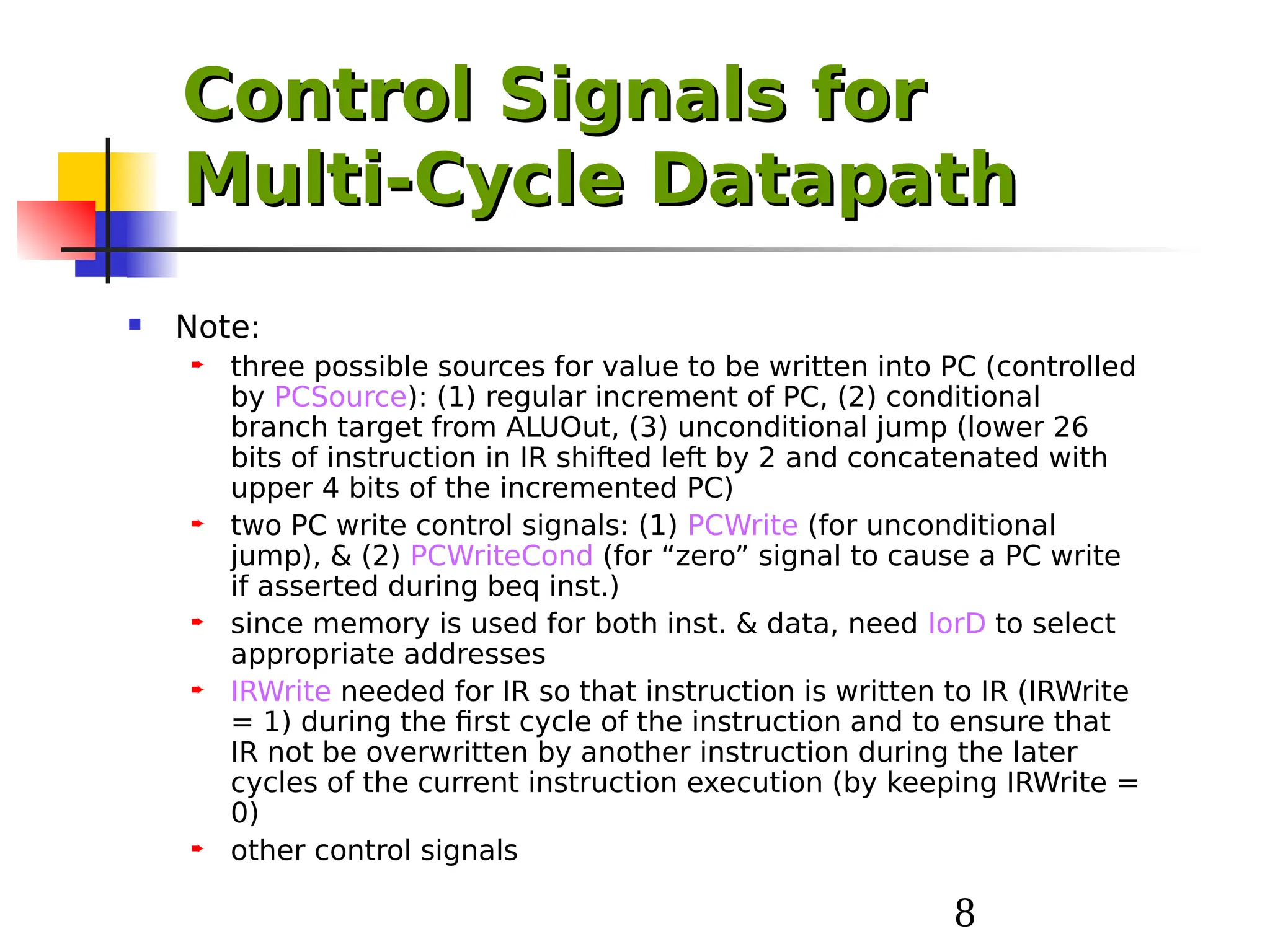 Control Signals for Multi-Cycle Datapath

Note:

three possible sources for value to be written into PC (controlled by PCSource): (1) regular increment of PC, (2) conditional branch target from ALUOut, (3) unconditional jump (lower 26 bits of instruction in IR shifted left by 2 and concatenated with upper 4 bits of the incremented PC)

two PC write control signals: (1) PCWrite (for unconditional jump), & (2) PCWriteCond (for “zero” signal to cause a PC write if asserted during beq inst.)

since memory is used for both inst. & data, need IorD to select appropriate addresses

IRWrite needed for IR so that instruction is written to IR (IRWrite = 1) during the first cycle of the instruction and to ensure that IR not be overwritten by another instruction during the later cycles of the current instruction execution (by keeping IRWrite = 0)

other control signals

8